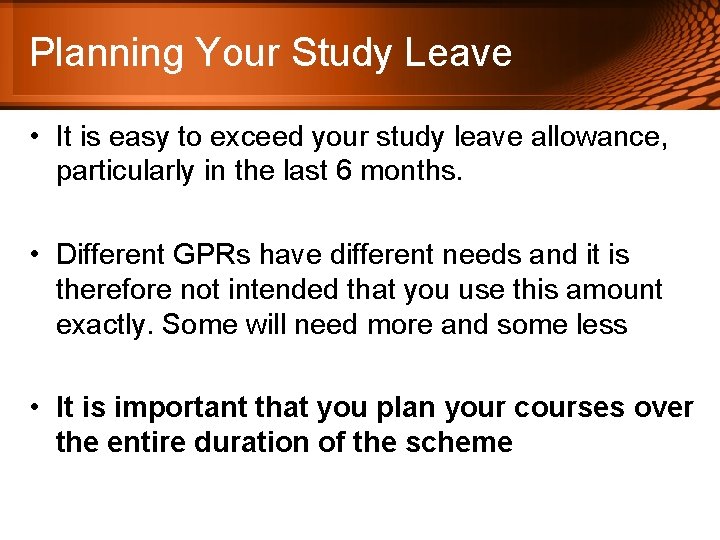 Planning Your Study Leave

• It is easy to exceed your study leave allowance, particularly in the last 6 months.

• Different GPRs have different needs and it is therefore not intended that you use this amount exactly. Some will need more and some less

• It is important that you plan your courses over the entire duration of the scheme